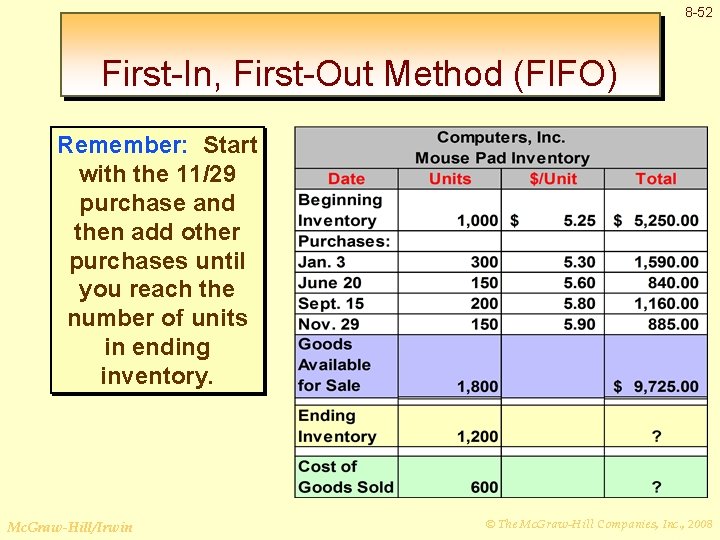 8-52

First-In, First-Out Method (FIFO)

Remember: Start with the 11/29 purchase and then add other purchases until you reach the number of units in ending inventory.

Computers, Inc.
Mouse Pad Inventory

| Date | Units | $/Unit | Total |
|---|---|---|---|
| Beginning Inventory | 1,000 | $ 5.25 | $ 5,250.00 |
| Purchases: | | | |
| Jan. 3 | 300 | 5.30 | 1,590.00 |
| June 20 | 150 | 5.60 | 840.00 |
| Sept. 15 | 200 | 5.80 | 1,160.00 |
| Nov. 29 | 150 | 5.90 | 885.00 |
| Goods Available for Sale | 1,800 | | $ 9,725.00 |
| Ending Inventory | 1,200 | | ? |
| Cost of Goods Sold | 600 | | ? |

McGraw-Hill/Irwin

© The McGraw-Hill Companies, Inc., 2008